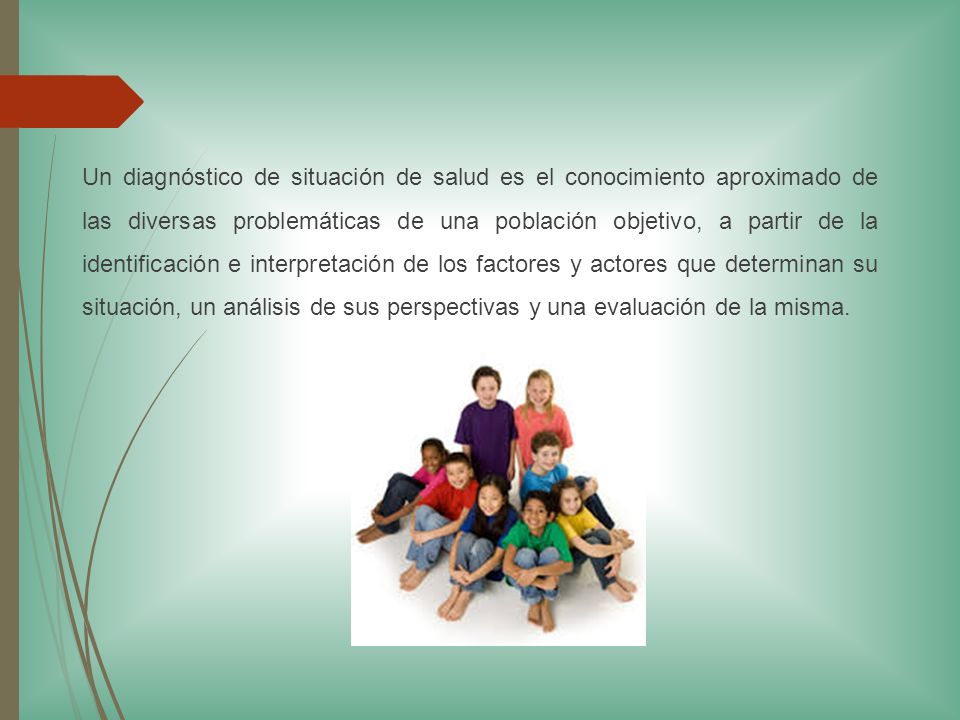 Un diagnóstico de situación de salud es el conocimiento aproximado de las diversas problemáticas de una población objetivo, a partir de la identificación e interpretación de los factores y actores que determinan su situación, un análisis de sus perspectivas y una evaluación de la misma.